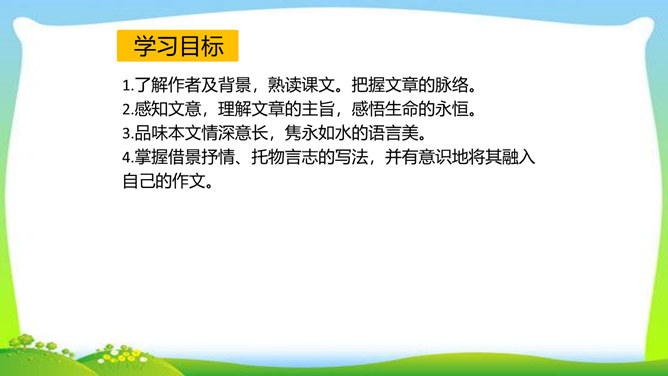 学习目标

1.了解作者及背景，熟读课文。把握文章的脉络。
2.感知文意，理解文章的主旨，感悟生命的永恒。
3.品味本文情深意长，隽永如水的语言美。
4.掌握借景抒情、托物言志的写法，并有意识地将其融入自己的作文。